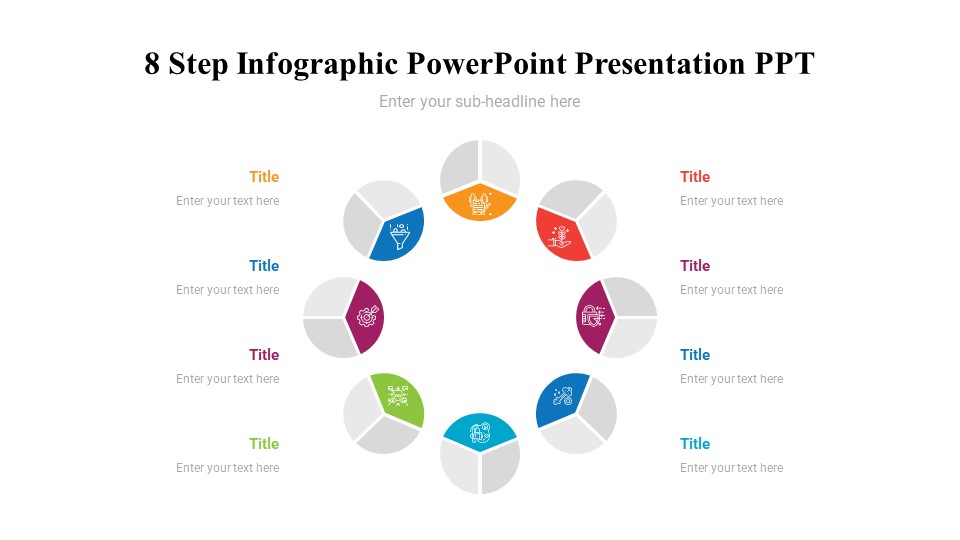 8 Step Infographic PowerPoint Presentation PPT

Enter your sub-headline here

Title
Enter your text here

Title
Enter your text here

Title
Enter your text here

Title
Enter your text here

Title
Enter your text here

Title
Enter your text here

Title
Enter your text here

Title
Enter your text here